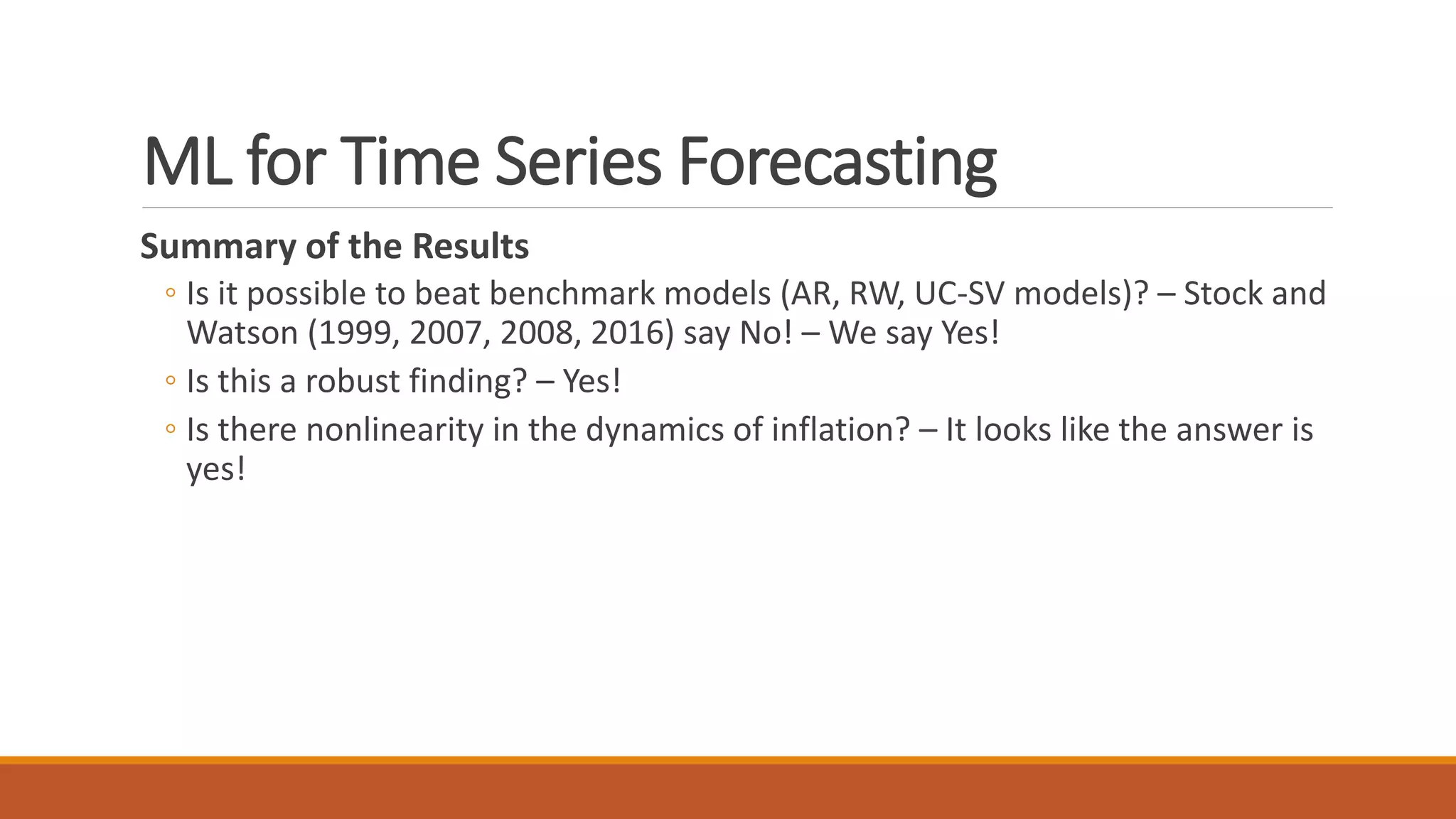 ML for Time Series Forecasting

Summary of the Results

◦ Is it possible to beat benchmark models (AR, RW, UC-SV models)? – Stock and Watson (1999, 2007, 2008, 2016) say No! – We say Yes!

◦ Is this a robust finding? – Yes!

◦ Is there nonlinearity in the dynamics of inflation? – It looks like the answer is yes!